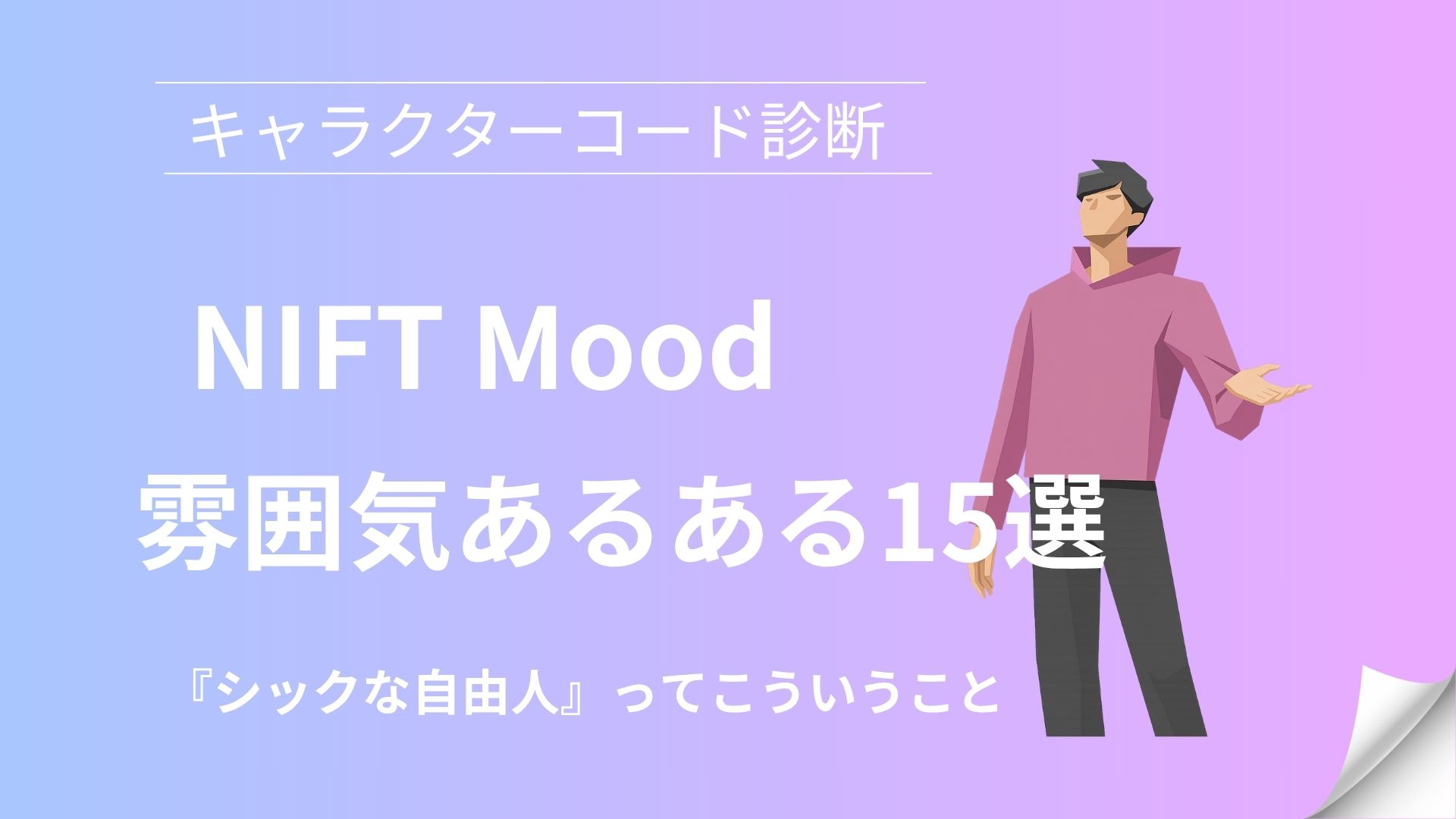 キャラクターコード診断

NIFT Mood

雰囲気あるある15選

『シックな自由人』ってこういうこと